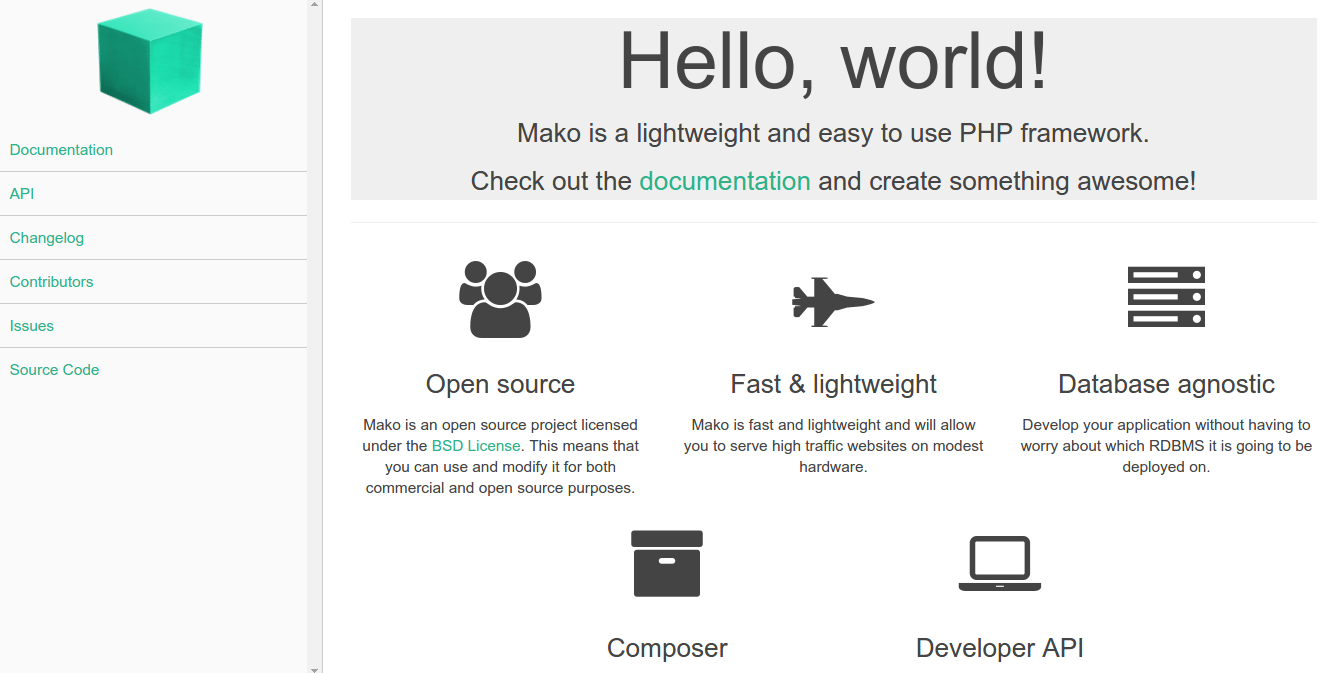 Documentation

API

Changelog

Contributors

Issues

Source Code

Hello, world!

Mako is a lightweight and easy to use PHP framework.

Check out the documentation and create something awesome!

Open source

Mako is an open source project licensed under the BSD License. This means that you can use and modify it for both commercial and open source purposes.

Fast & lightweight

Mako is fast and lightweight and will allow you to serve high traffic websites on modest hardware.

Database agnostic

Develop your application without having to worry about which RDBMS it is going to be deployed on.

Composer

Developer API